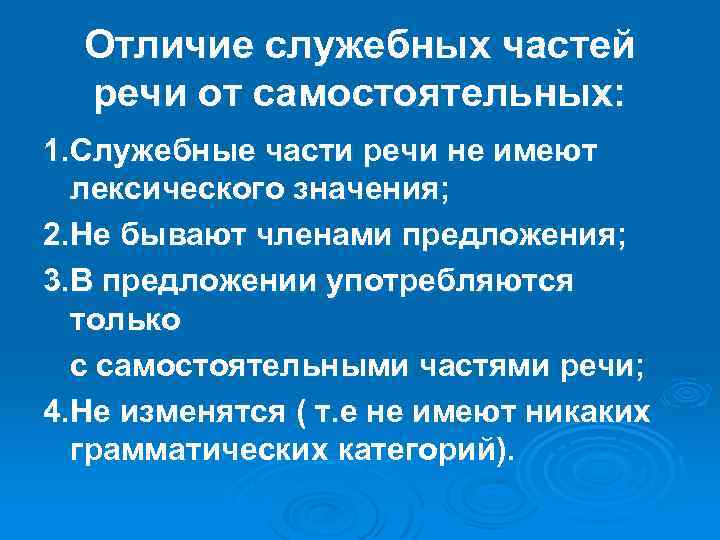 Отличие служебных частей речи от самостоятельных:

1.Служебные части речи не имеют лексического значения;

2.Не бывают членами предложения;

3.В предложении употребляются только

с самостоятельными частями речи;

4.Не изменятся ( т.е не имеют никаких грамматических категорий).